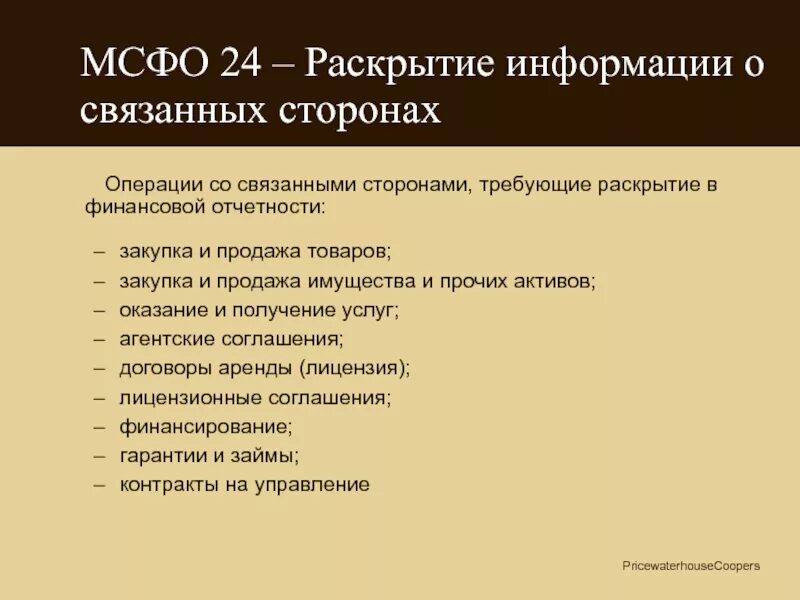 МСФО 24 – Раскрытие информации о связанных сторонах

Операции со связанными сторонами, требующие раскрытие в финансовой отчетности:

– закупка и продажа товаров;
– закупка и продажа имущества и прочих активов;
– оказание и получение услуг;
– агентские соглашения;
– договоры аренды (лицензия);
– лицензионные соглашения;
– финансирование;
– гарантии и займы;
– контракты на управление

PricewaterhouseCoopers